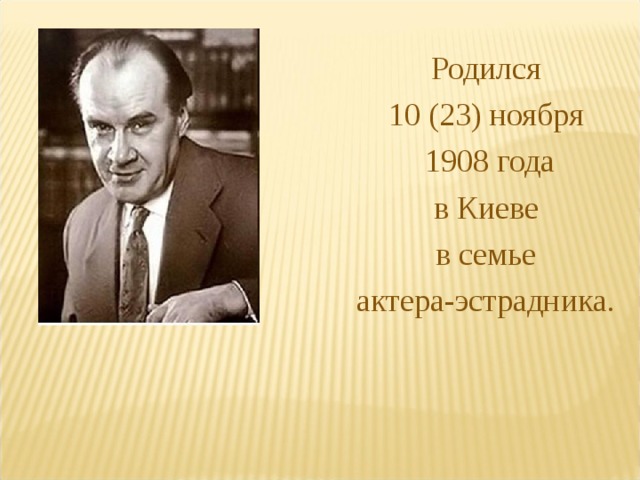 Родился
10 (23) ноября
1908 года
в Киеве
в семье
актера-эстрадника.